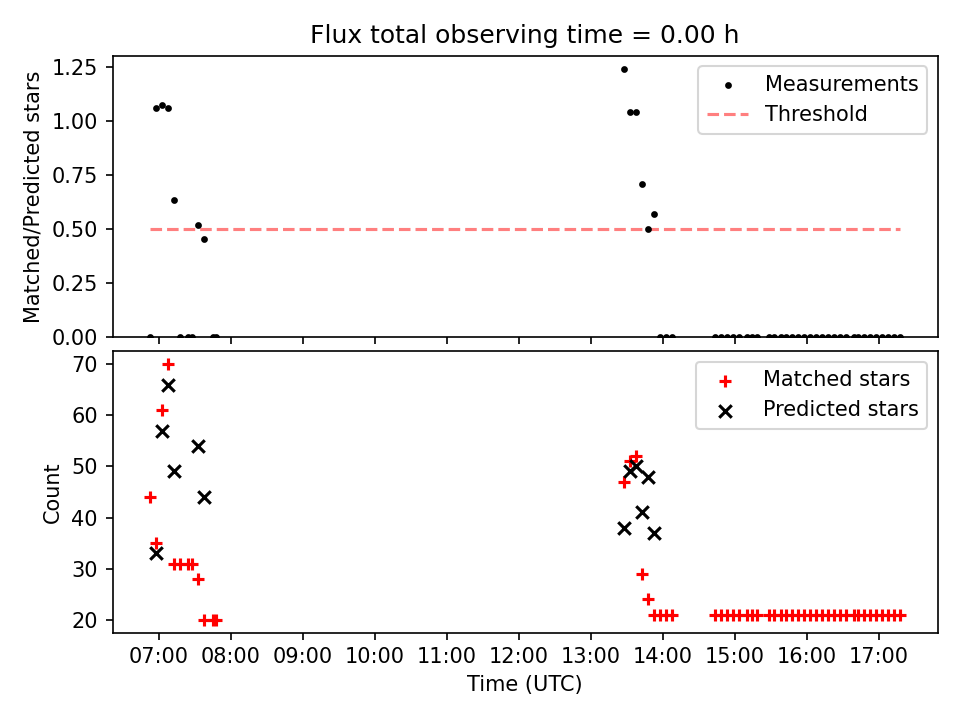 Flux total observing time = 0.00 h

Matched/Predicted stars

1.25
1.00
0.75
0.50
0.25
0.00

Measurements
Threshold

Count

70
60
50
40
30
20

Matched stars
Predicted stars

07:00 08:00 09:00 10:00 11:00 12:00 13:00 14:00 15:00 16:00 17:00

Time (UTC)